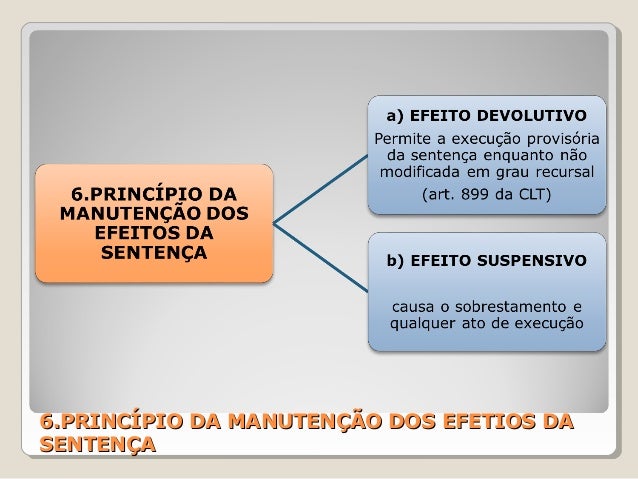 6.PRINCÍPIO DA MANUTENÇÃO DOS EFEITOS DA SENTENÇA

a) EFEITO DEVOLUTIVO

Permite a execução provisória da sentença enquanto não modificada em grau recursal

(art. 899 da CLT)

b) EFEITO SUSPENSIVO

causa o sobrestamento e qualquer ato de execução

6.PRINCÍPIO DA MANUTENÇÃO DOS EFETIOS DA SENTENÇA